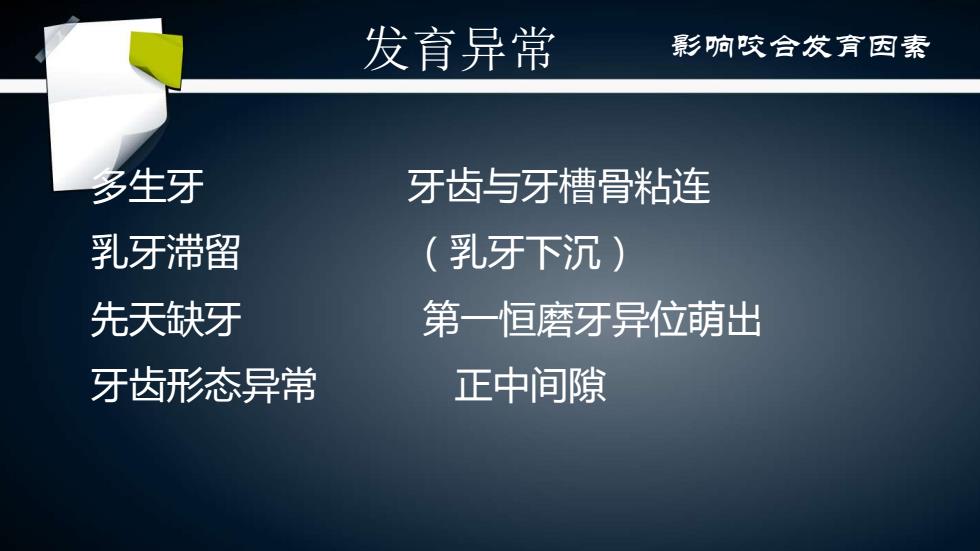 发育异常

影响咬合发育因素

多生牙

乳牙滞留

先天缺牙

牙齿形态异常

牙齿与牙槽骨粘连

（乳牙下沉）

第一恒磨牙异位萌出

正中间隙